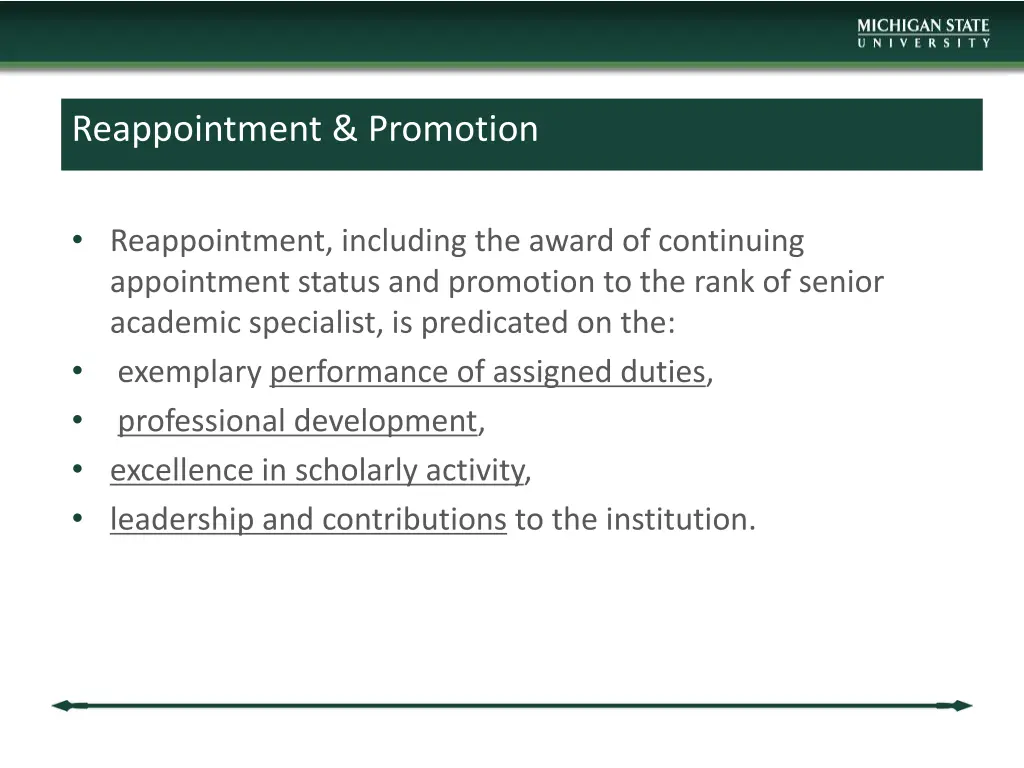 MICHIGAN STATE
UNIVERSITY

Reappointment & Promotion

• Reappointment, including the award of continuing appointment status and promotion to the rank of senior academic specialist, is predicated on the:
• exemplary performance of assigned duties,
• professional development,
• excellence in scholarly activity,
• leadership and contributions to the institution.